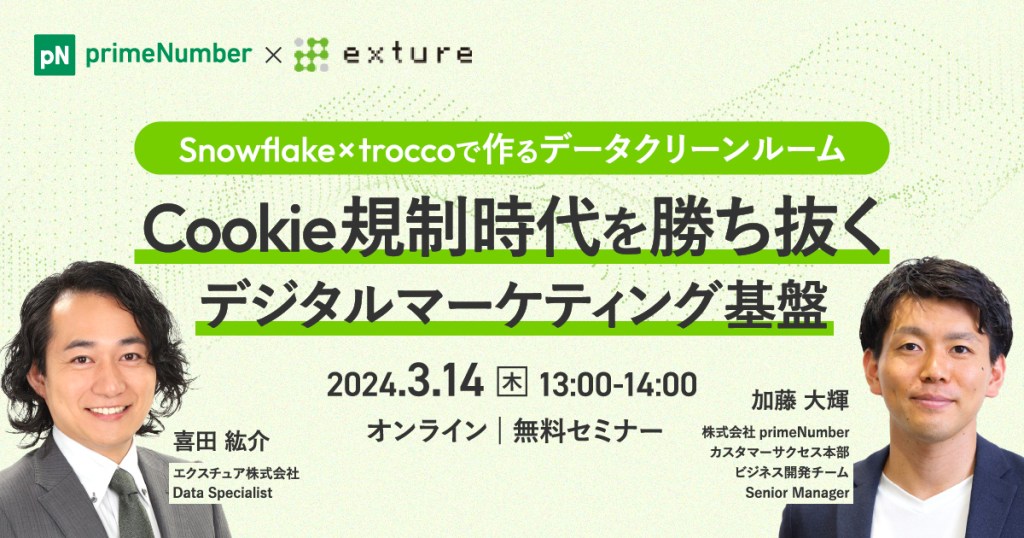 pN primeNumber × exture

Snowflake×troccoで作るデータクリーンルーム

Cookie規制時代を勝ち抜く
デジタルマーケティング基盤

2024.3.14 木 13:00-14:00

オンライン｜無料セミナー

喜田 紘介
エクスチュア株式会社
Data Specialist

加藤 大輝
株式会社 primeNumber
カスタマーサクセス本部
ビジネス開発チーム
Senior Manager